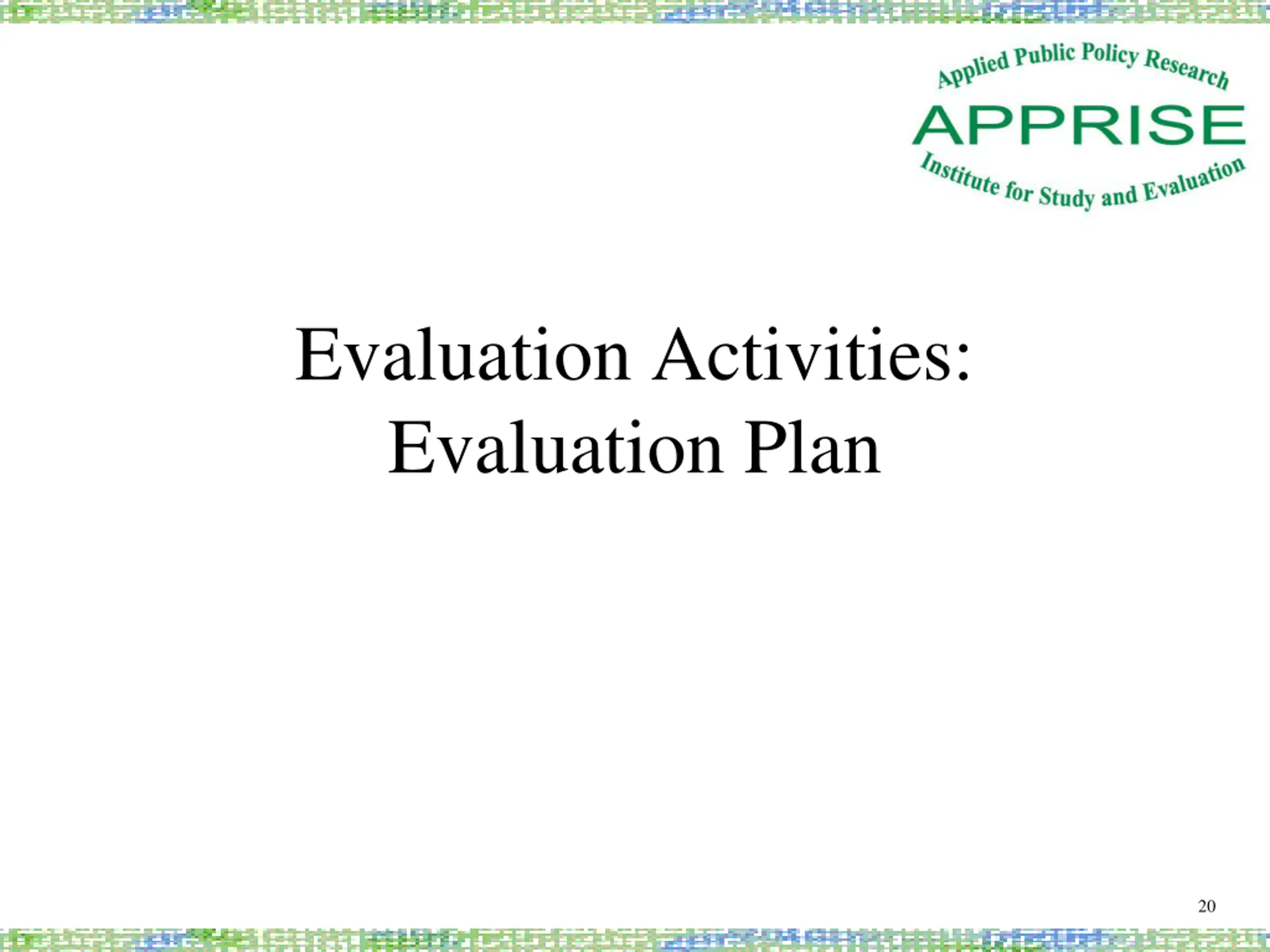 Applied Public Policy Research
APPRISE
Institute for Study and Evaluation

Evaluation Activities: Evaluation Plan

20